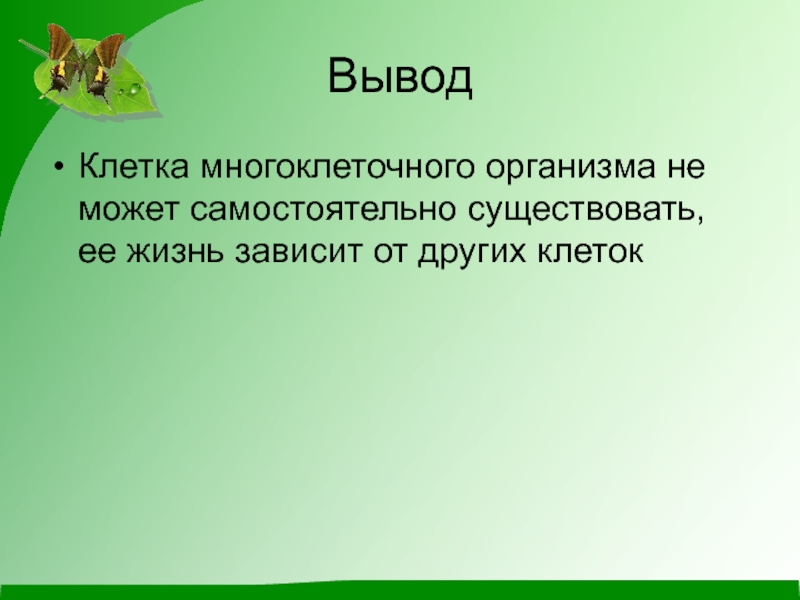 Вывод

• Клетка многоклеточного организма не может самостоятельно существовать, ее жизнь зависит от других клеток